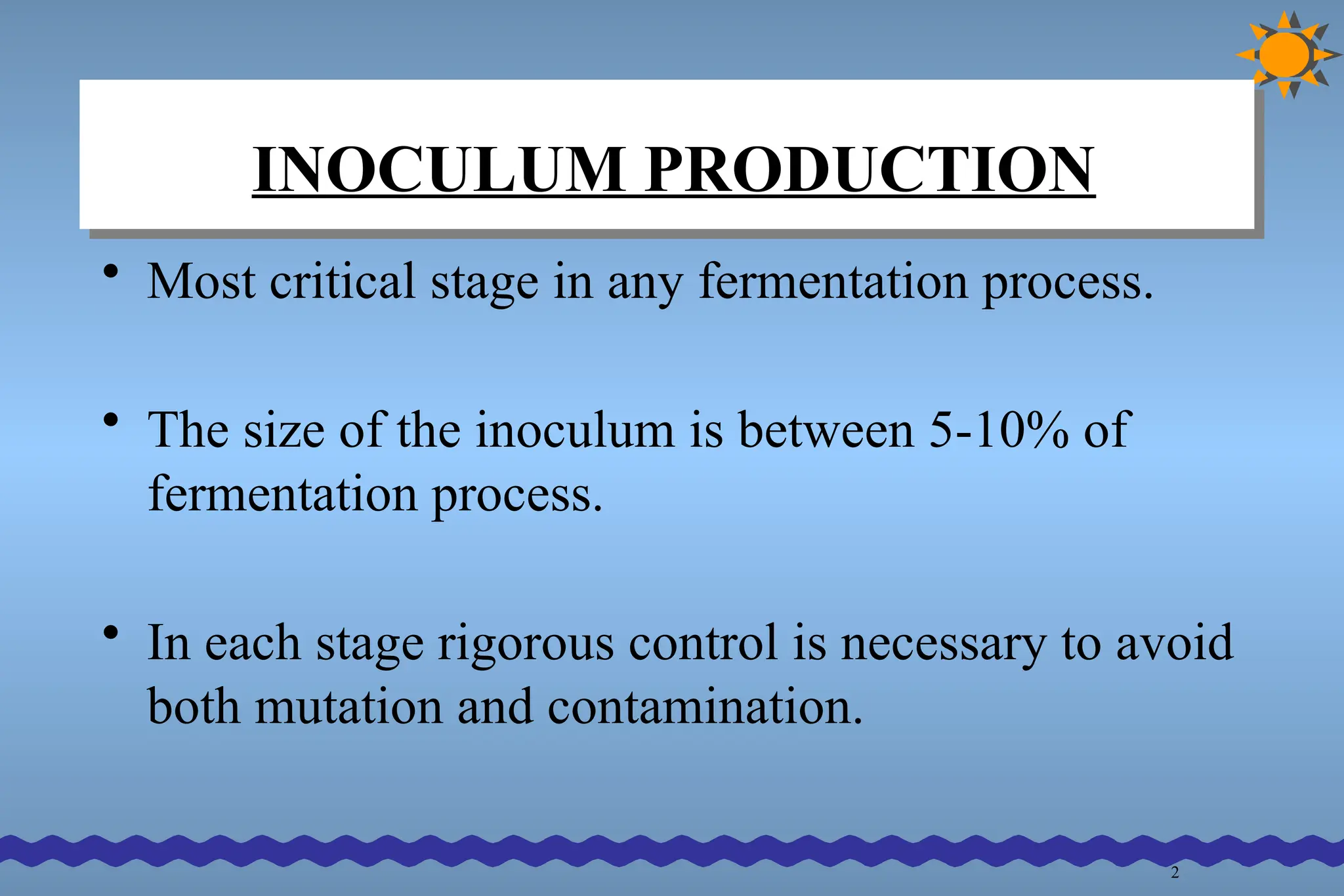 INOCULUM PRODUCTION

• Most critical stage in any fermentation process.

• The size of the inoculum is between 5-10% of fermentation process.

• In each stage rigorous control is necessary to avoid both mutation and contamination.

2